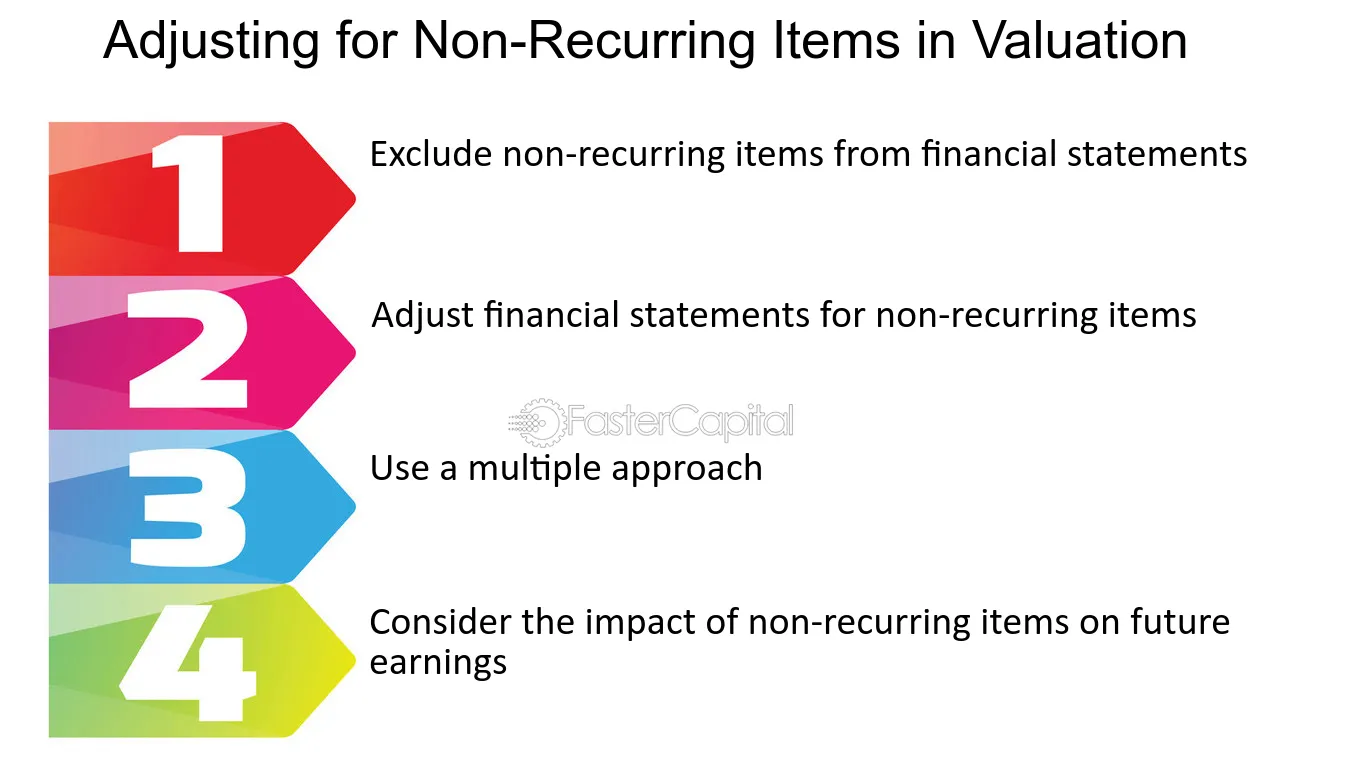 Adjusting for Non-Recurring Items in Valuation

1

Exclude non-recurring items from financial statements

2

Adjust financial statements for non-recurring items

3

Use a multiple approach

4

Consider the impact of non-recurring items on future earnings

FasterCapital